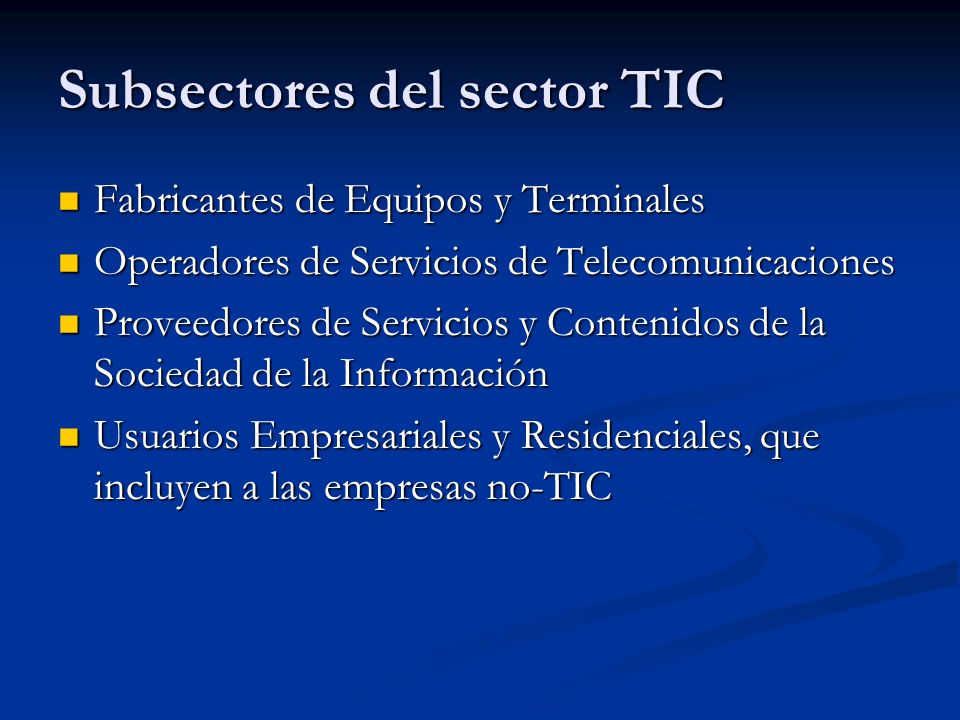 Subsectores del sector TIC

- Fabricantes de Equipos y Terminales
- Operadores de Servicios de Telecomunicaciones
- Proveedores de Servicios y Contenidos de la Sociedad de la Información
- Usuarios Empresariales y Residenciales, que incluyen a las empresas no-TIC